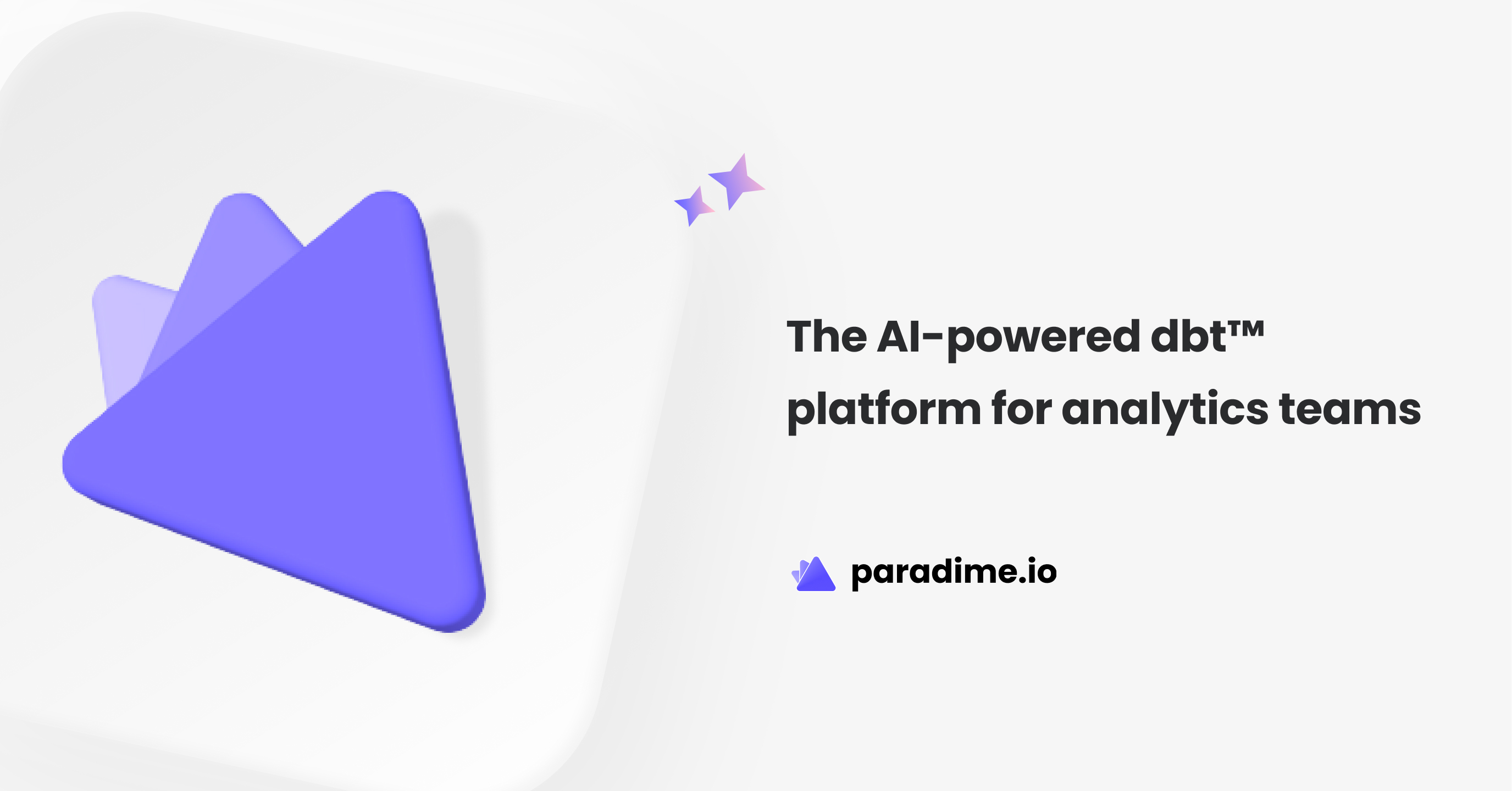 The AI-powered dbt™ platform for analytics teams

paradime.io